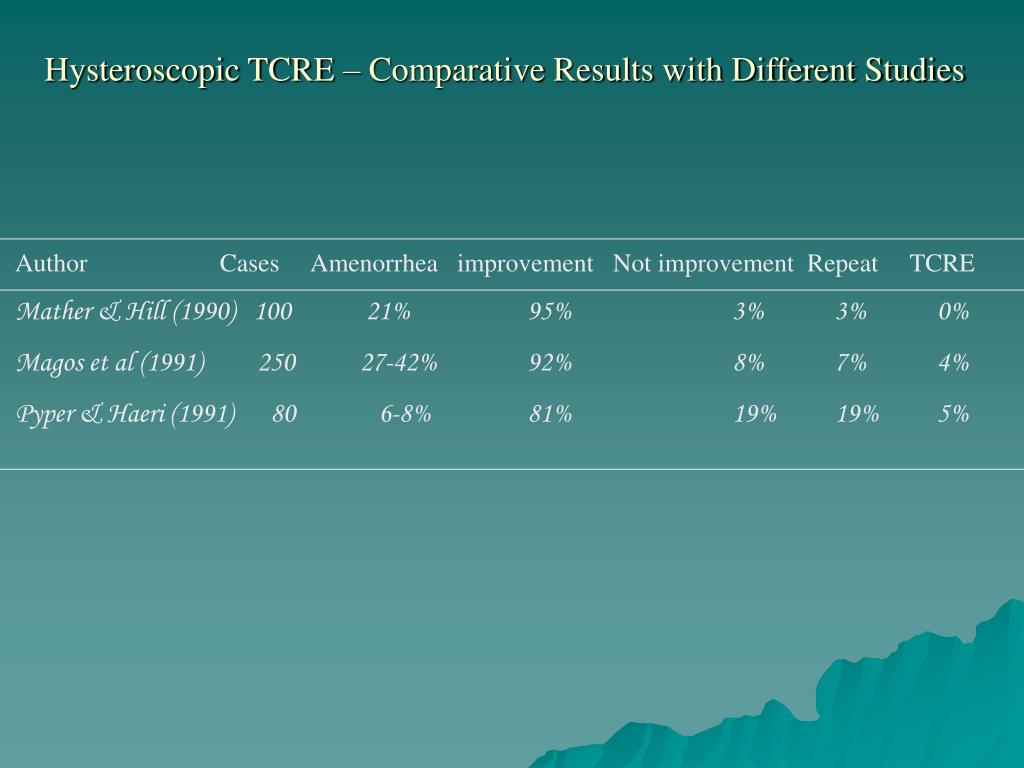 Hysteroscopic TCRE – Comparative Results with Different Studies

| Author | Cases | Amenorrhea | improvement | Not improvement | Repeat | TCRE |
|---|---|---|---|---|---|---|
| Mather & Hill (1990) | 100 | 21% | 95% | 3% | 3% | 0% |
| Magos et al (1991) | 250 | 27-42% | 92% | 8% | 7% | 4% |
| Pyper & Haeri (1991) | 80 | 6-8% | 81% | 19% | 19% | 5% |